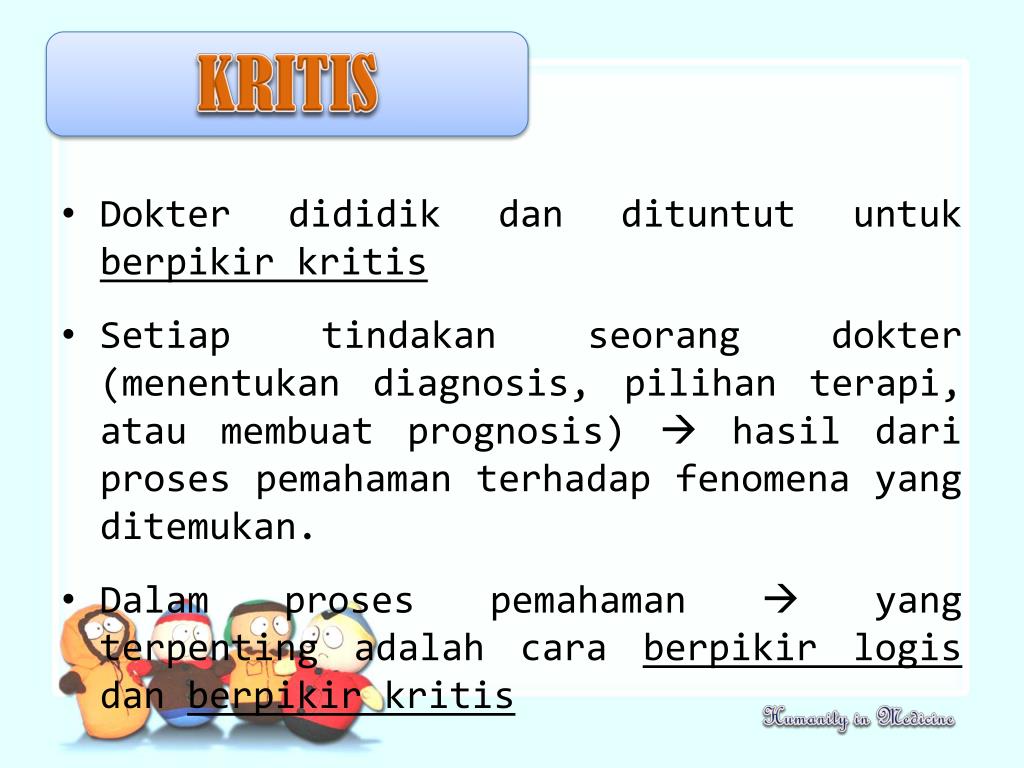 KRITIS

• Dokter dididik dan dituntut untuk berpikir kritis

• Setiap tindakan seorang dokter (menentukan diagnosis, pilihan terapi, atau membuat prognosis) → hasil dari proses pemahaman terhadap fenomena yang ditemukan.

• Dalam proses pemahaman → yang terpenting adalah cara berpikir logis dan berpikir kritis

Humanity in Medicine